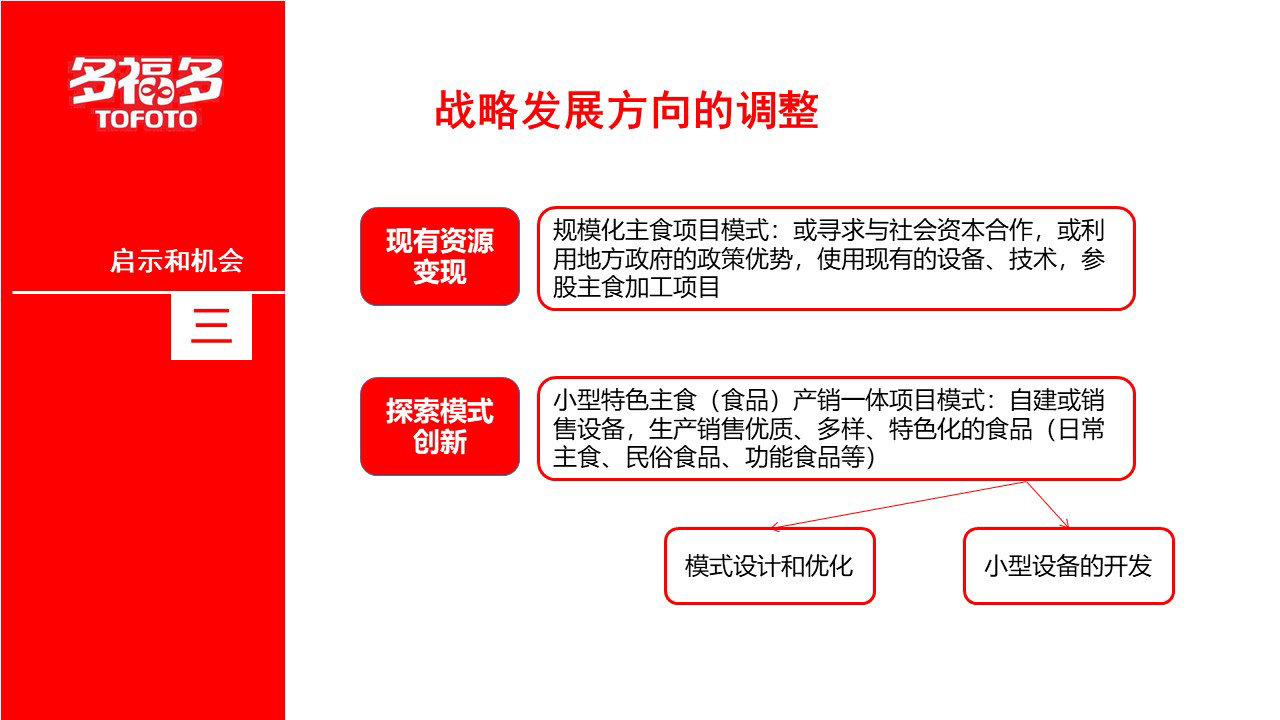 多福多
TOFOTO

启示和机会

三

战略发展方向的调整

现有资源变现

规模化主食项目模式：或寻求与社会资本合作，或利用地方政府的政策优势，使用现有的设备、技术，参股主食加工项目

探索模式创新

小型特色主食（食品）产销一体项目模式：自建或销售设备，生产销售优质、多样、特色化的食品（日常主食、民俗食品、功能食品等）

模式设计和优化

小型设备的开发